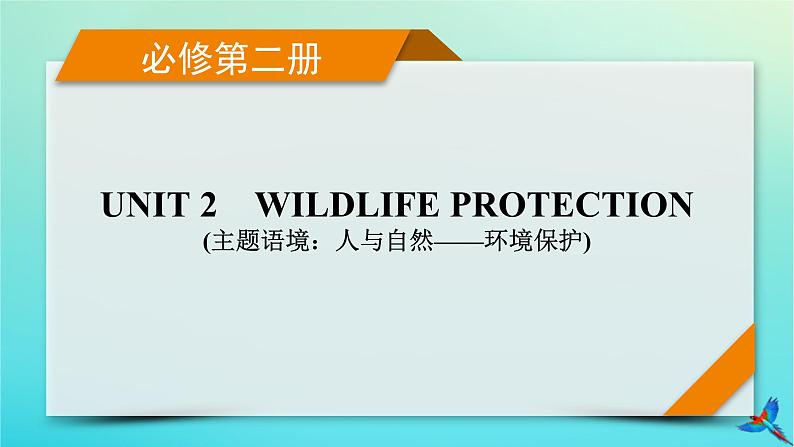 必修第二册

UNIT 2　WILDLIFE PROTECTION

(主题语境：人与自然——环境保护)